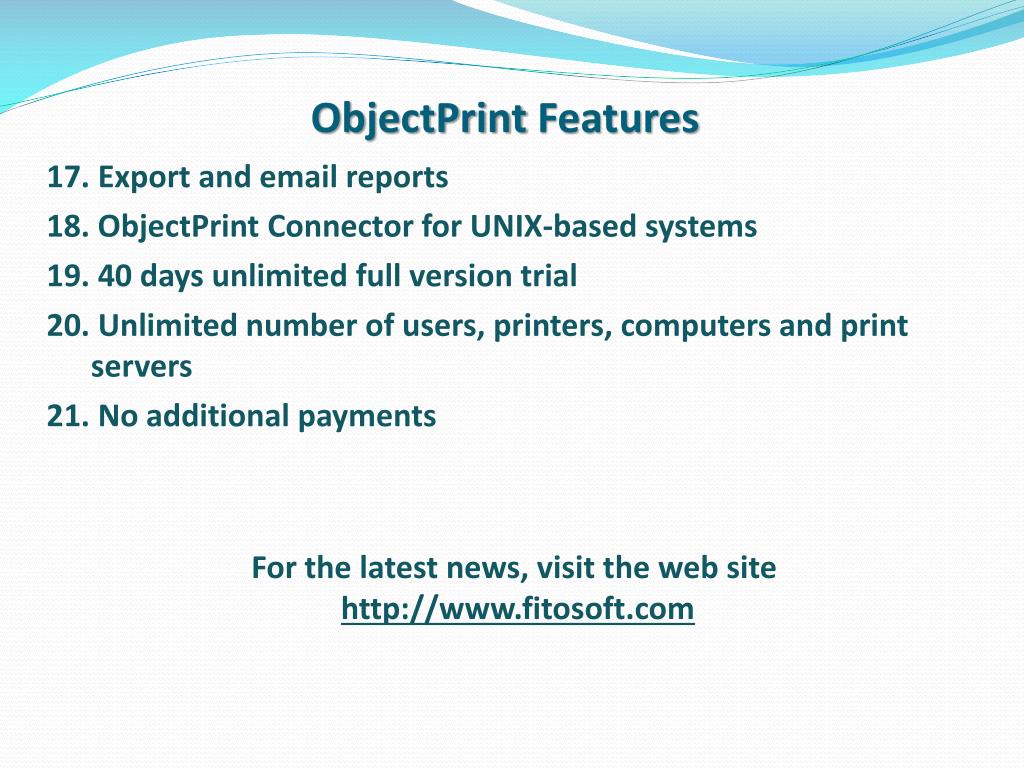 ObjectPrint Features

17. Export and email reports

18. ObjectPrint Connector for UNIX-based systems

19. 40 days unlimited full version trial

20. Unlimited number of users, printers, computers and print servers

21. No additional payments

For the latest news, visit the web site
http://www.fitosoft.com